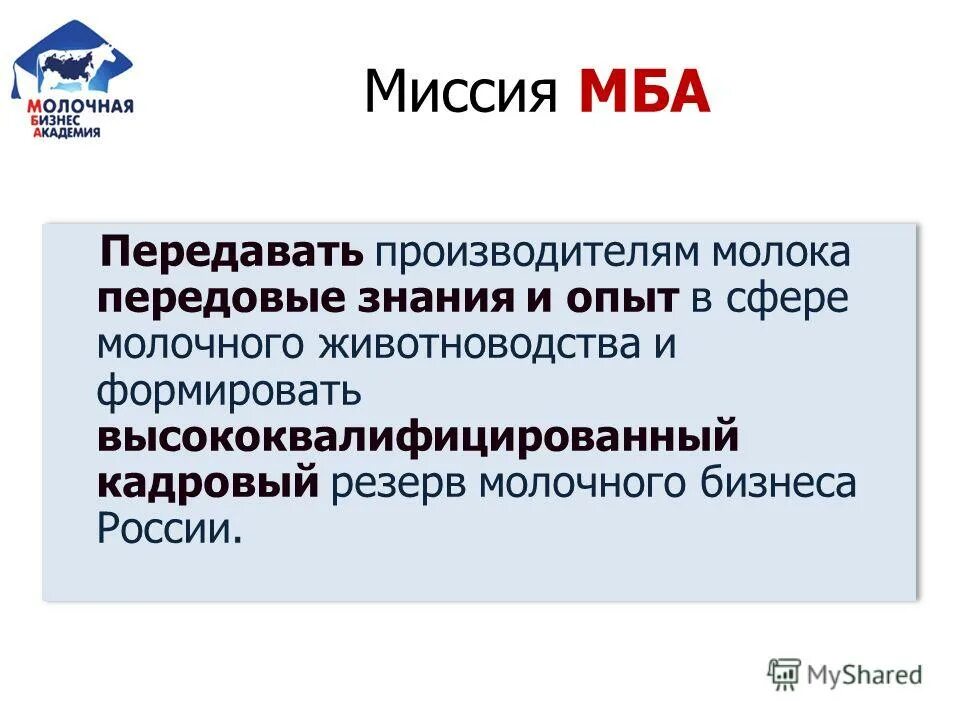 МОЛОЧНАЯ
БИЗНЕС
АКАДЕМИЯ

Миссия МБА

Передавать производителям молока передовые знания и опыт в сфере молочного животноводства и формировать высококвалифицированный кадровый резерв молочного бизнеса России.

MyShared